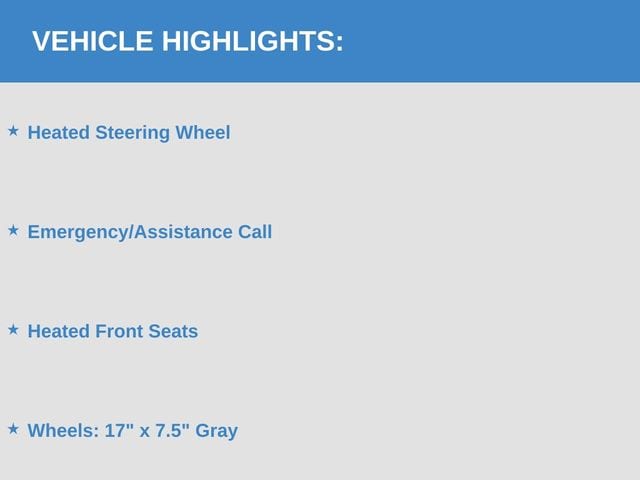 VEHICLE HIGHLIGHTS:

★ Heated Steering Wheel

★ Emergency/Assistance Call

★ Heated Front Seats

★ Wheels: 17" x 7.5" Gray